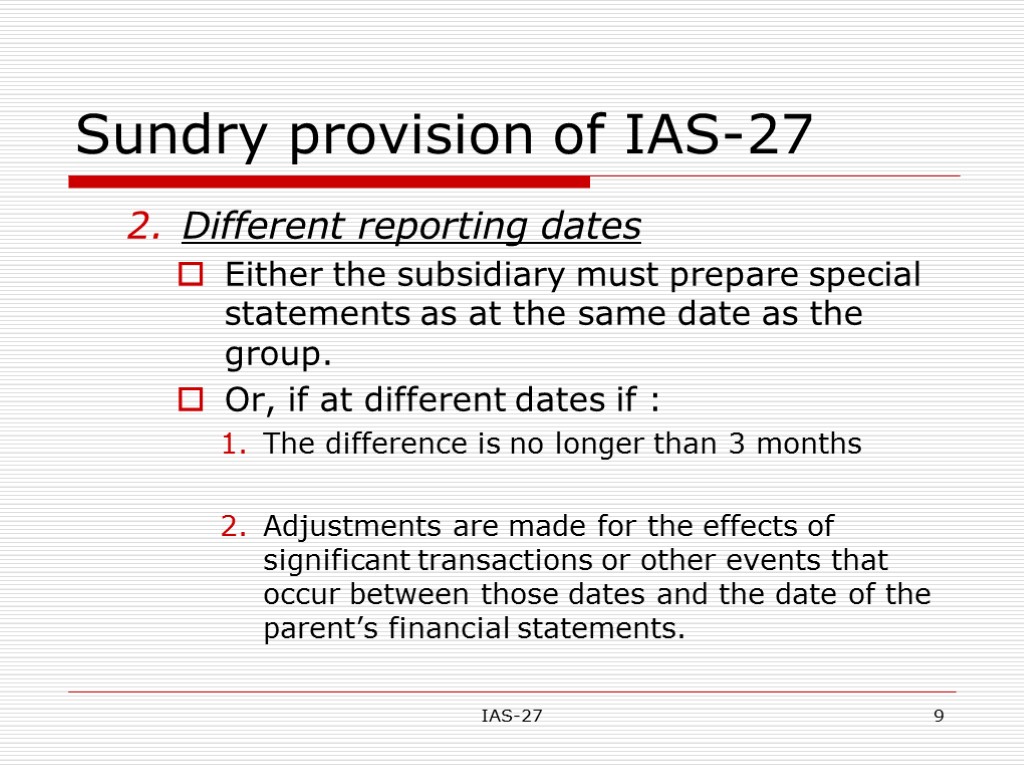 Sundry provision of IAS-27

2. Different reporting dates

Either the subsidiary must prepare special statements as at the same date as the group.

Or, if at different dates if :

1. The difference is no longer than 3 months

2. Adjustments are made for the effects of significant transactions or other events that occur between those dates and the date of the parent's financial statements.

IAS-27

9